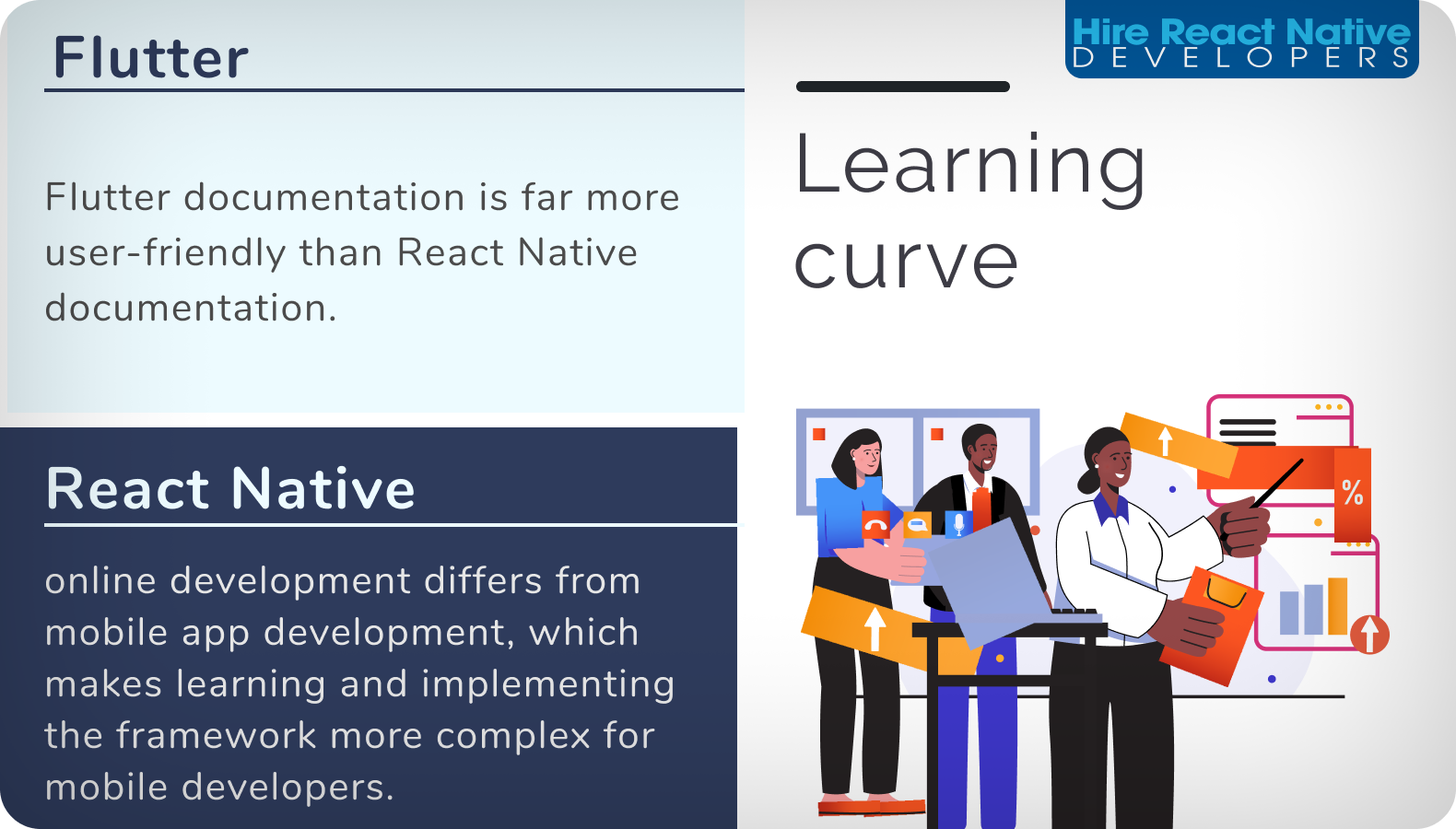 Flutter

Flutter documentation is far more user-friendly than React Native documentation.

React Native

online development differs from mobile app development, which makes learning and implementing the framework more complex for mobile developers.

Hire React Native DEVELOPERS

Learning curve

%